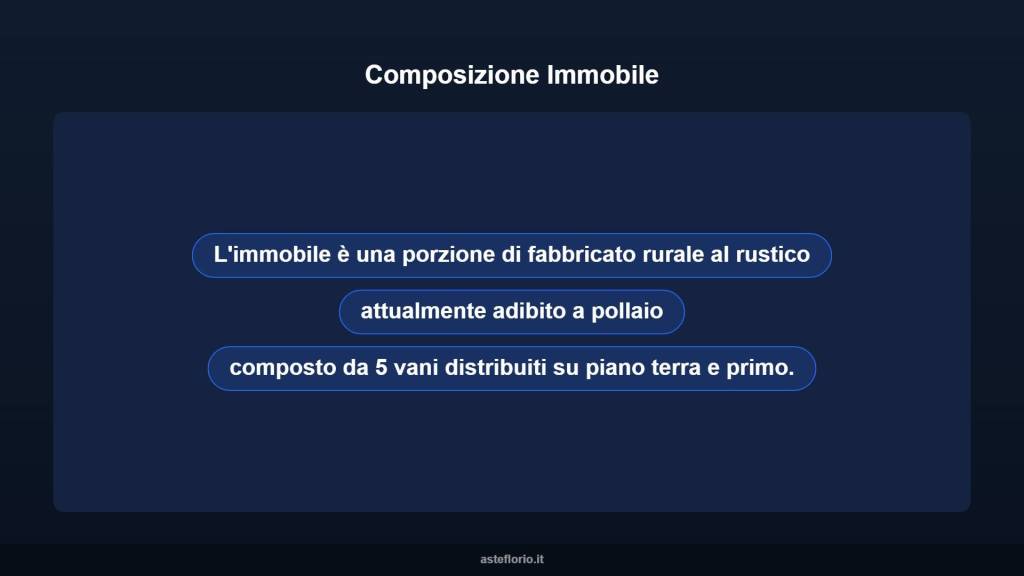 Composizione Immobile

L'immobile è una porzione di fabbricato rurale al rustico

attualmente adibito a pollaio

composto da 5 vani distribuiti su piano terra e primo.

asteflorio.it